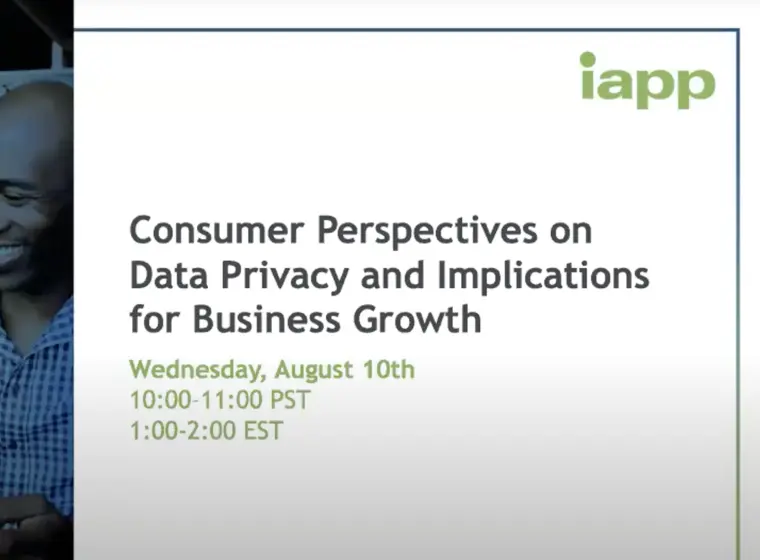 iapp

Consumer Perspectives on Data Privacy and Implications for Business Growth

Wednesday, August 10th
10:00-11:00 PST
1:00-2:00 EST